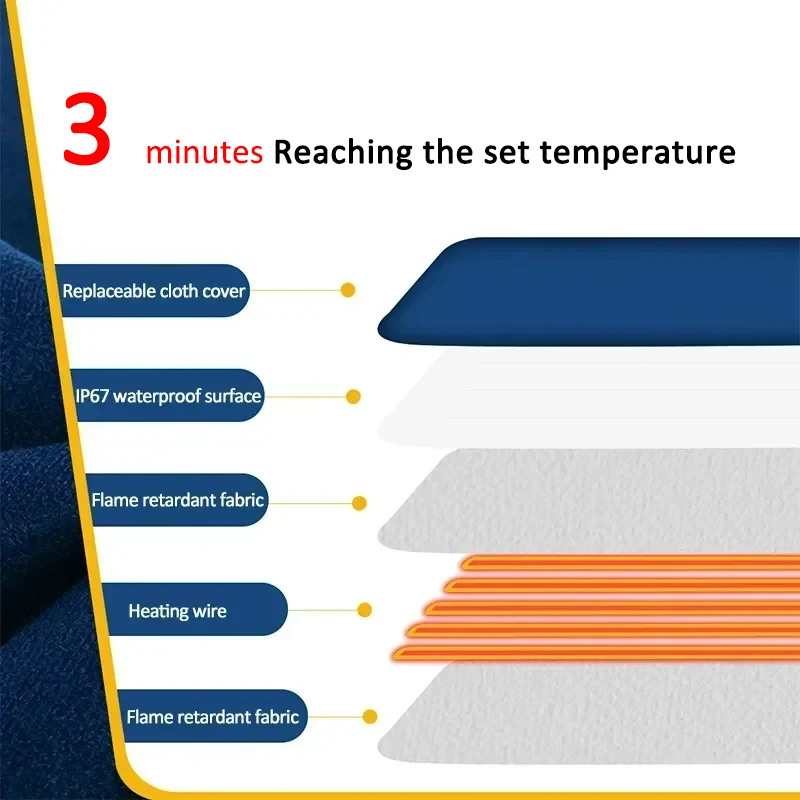 3 minutes Reaching the set temperature

Replaceable cloth cover

IP67 waterproof surface

Flame retardant fabric

Heating wire

Flame retardant fabric